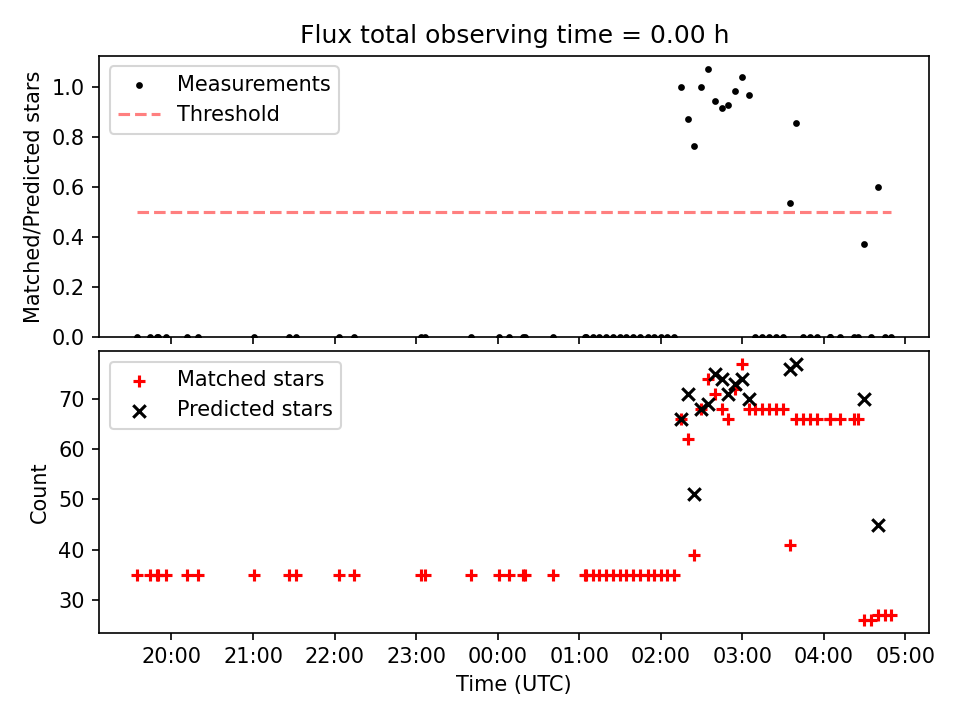 Flux total observing time = 0.00 h

Measurements
Threshold

Matched/Predicted stars

1.0
0.8
0.6
0.4
0.2
0.0

Matched stars
Predicted stars

Count

70
60
50
40
30

20:00 21:00 22:00 23:00 00:00 01:00 02:00 03:00 04:00 05:00
Time (UTC)